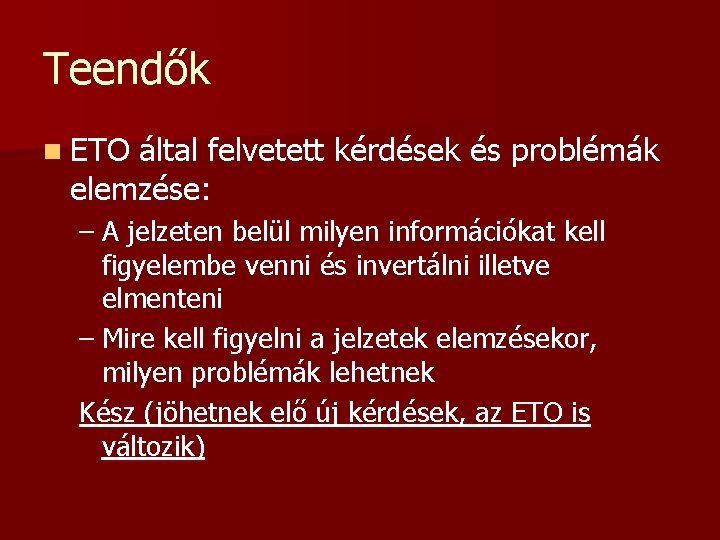 Teendők

ETO által felvetett kérdések és problémák elemzése:

– A jelzeten belül milyen információkat kell figyelembe venni és invertálni illetve elmenteni

– Mire kell figyelni a jelzetek elemzésekor, milyen problémák lehetnek

Kész (jöhetnek elő új kérdések, az ETO is változik)